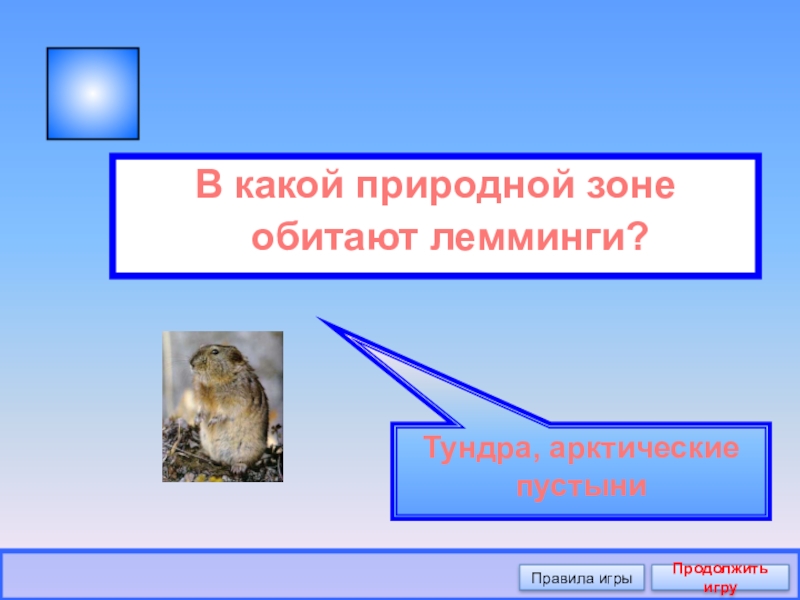 В какой природной зоне обитают лемминги?

Тундра, арктические пустыни

Правила игры

Продолжить игру